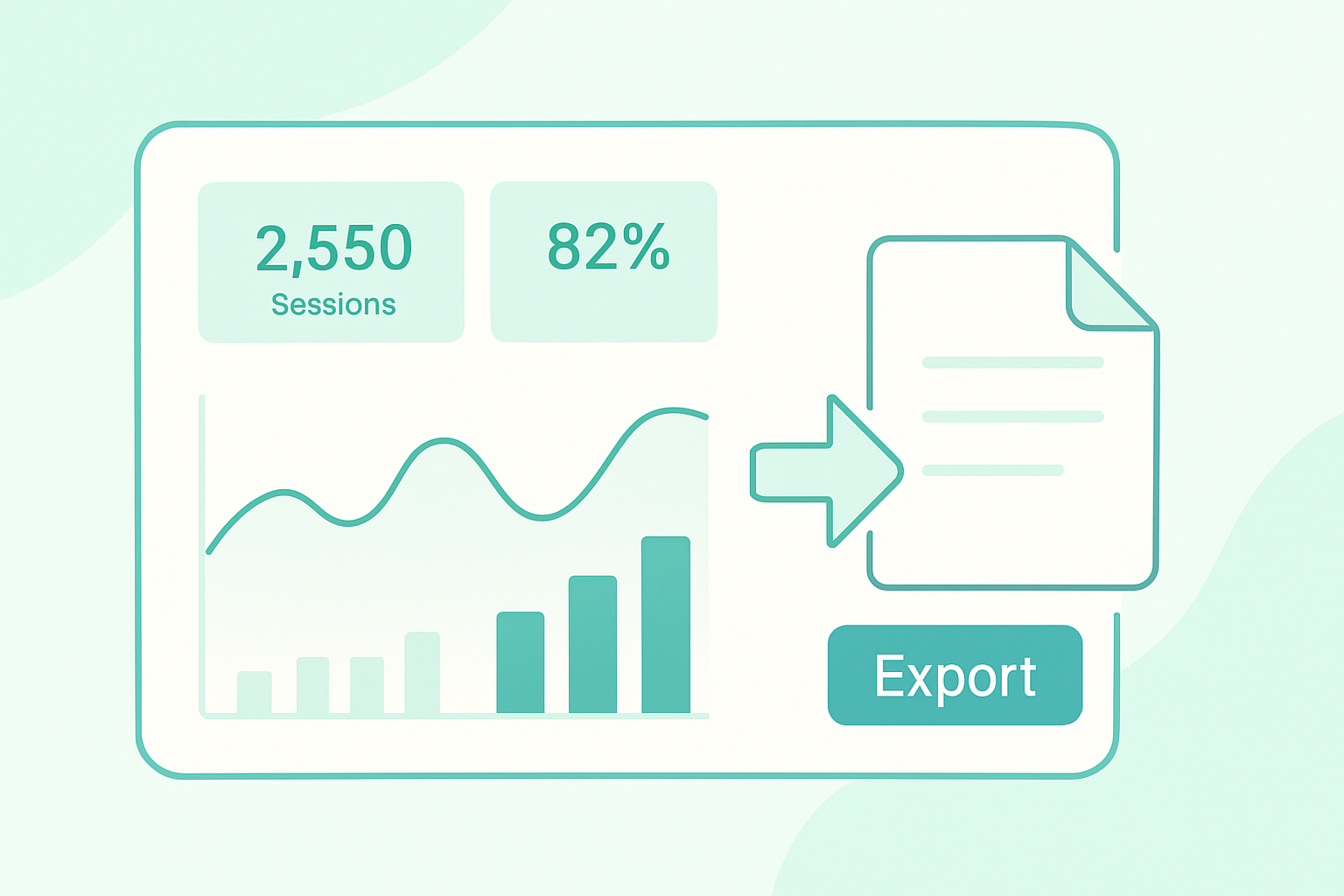 2,550
Sessions

82%

Export